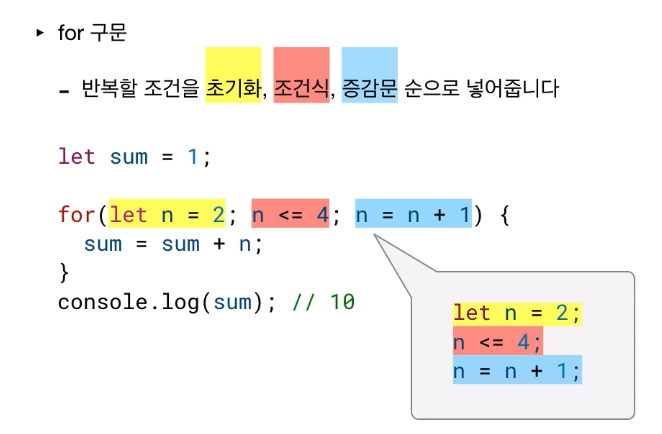 ▸ for 구문

- 반복할 조건을 초기화, 조건식, 증감문 순으로 넣어줍니다

let sum = 1;

for(let n = 2; n <= 4; n = n + 1) {
  sum = sum + n;
}
console.log(sum); // 10

let n = 2;
n <= 4;
n = n + 1;